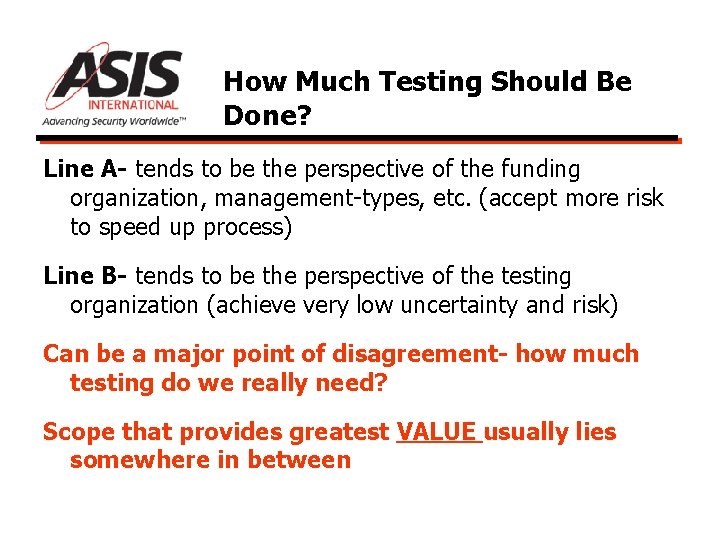 ASIS INTERNATIONAL
Advancing Security Worldwide™

How Much Testing Should Be Done?

Line A- tends to be the perspective of the funding organization, management-types, etc. (accept more risk to speed up process)

Line B- tends to be the perspective of the testing organization (achieve very low uncertainty and risk)

Can be a major point of disagreement- how much testing do we really need?

Scope that provides greatest VALUE usually lies somewhere in between